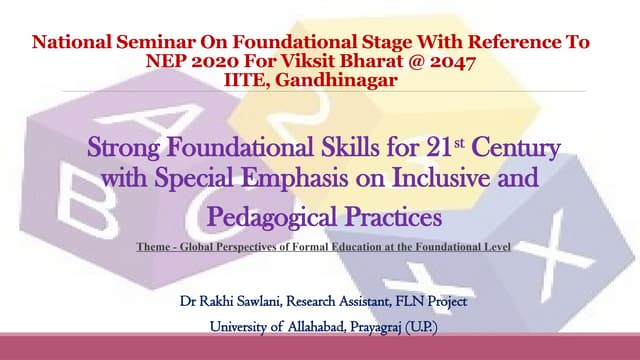 National Seminar On Foundational Stage With Reference To NEP 2020 For Viksit Bharat @ 2047
IITE, Gandhinagar

Strong Foundational Skills for 21$^{st}$ Century with Special Emphasis on Inclusive and Pedagogical Practices

Theme - Global Perspectives of Formal Education at the Foundational Level

Dr Rakhi Sawlani, Research Assistant, FLN Project
University of Allahabad, Prayagraj (U.P.)